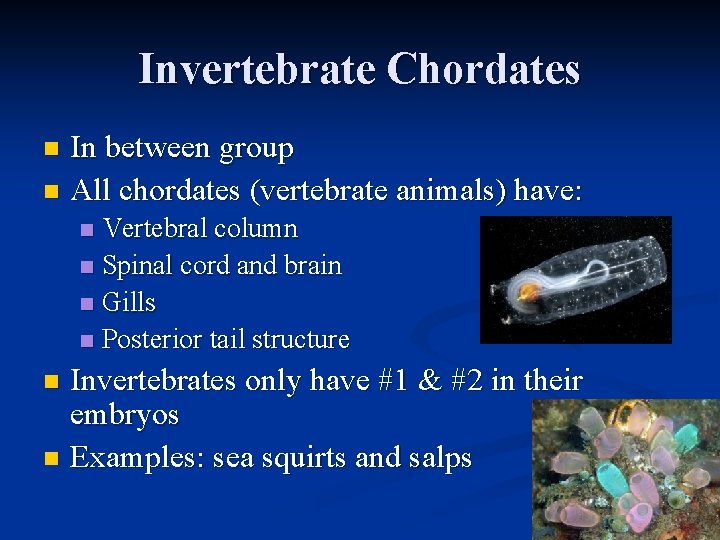 Invertebrate Chordates

- In between group
- All chordates (vertebrate animals) have:
  - Vertebral column
  - Spinal cord and brain
  - Gills
  - Posterior tail structure
- Invertebrates only have #1 & #2 in their embryos
- Examples: sea squirts and salps